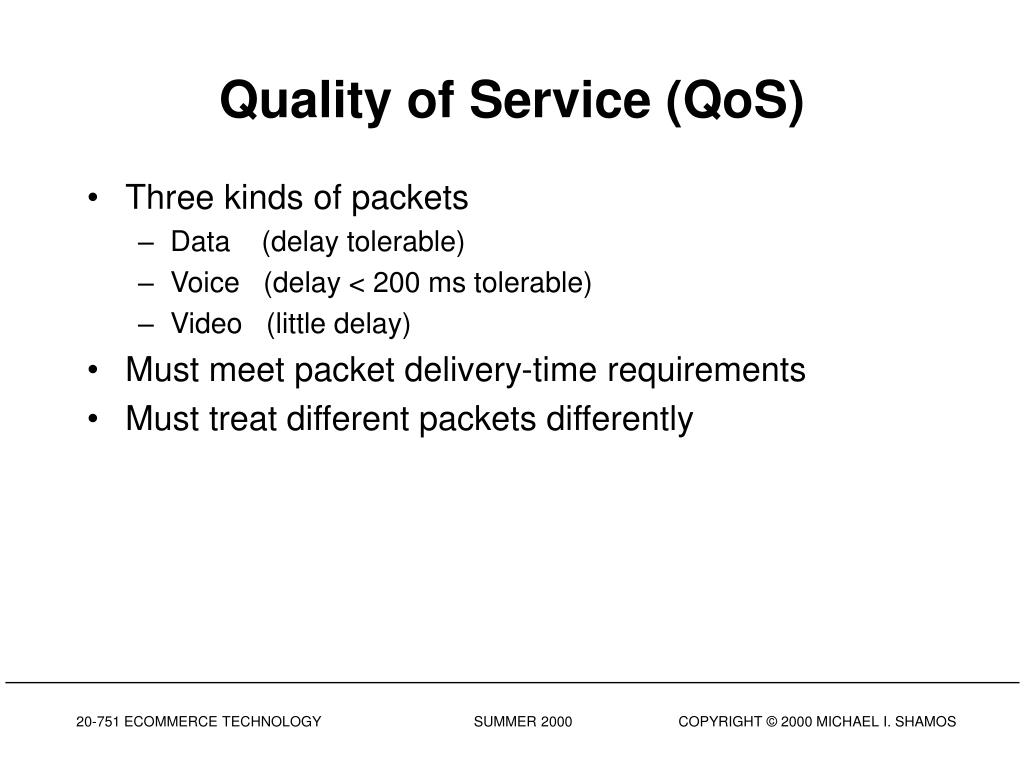 Quality of Service (QoS)

• Three kinds of packets
  – Data (delay tolerable)
  – Voice (delay < 200 ms tolerable)
  – Video (little delay)
• Must meet packet delivery-time requirements
• Must treat different packets differently

20-751 ECOMMERCE TECHNOLOGY SUMMER 2000 COPYRIGHT © 2000 MICHAEL I. SHAMOS